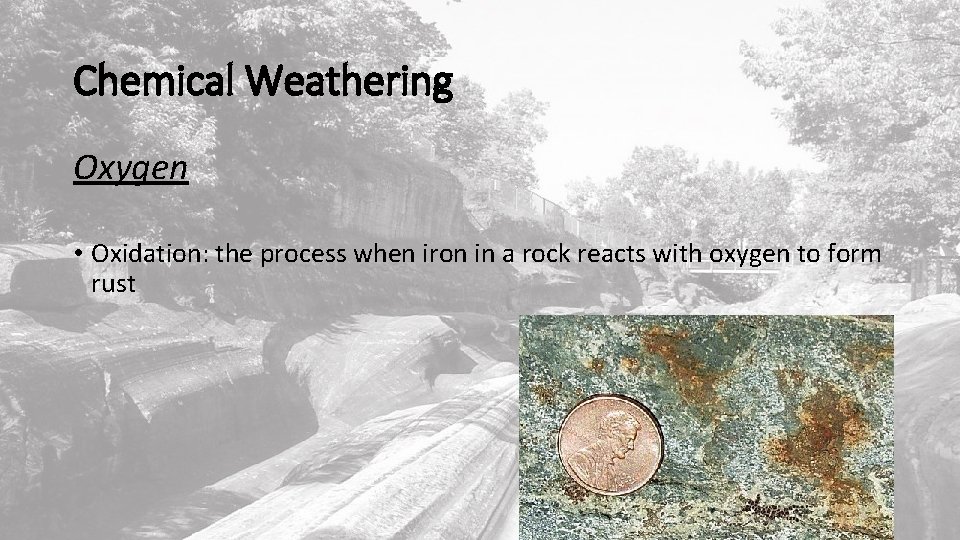 Chemical Weathering

Oxygen

• Oxidation: the process when iron in a rock reacts with oxygen to form rust